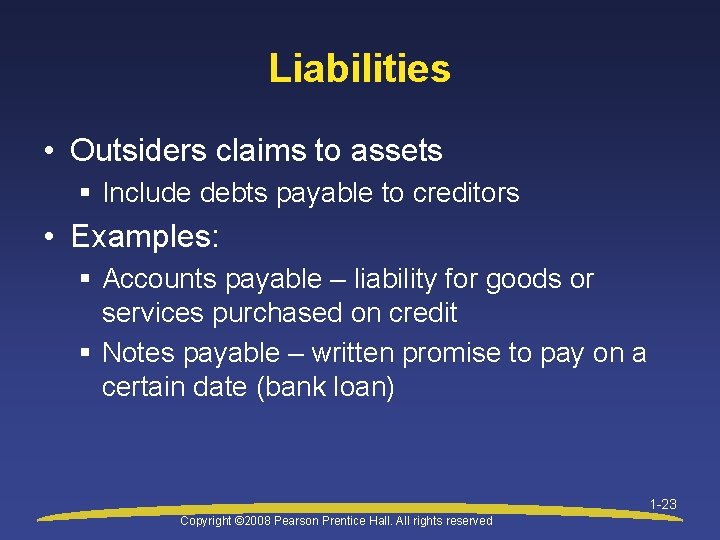 Liabilities

• Outsiders claims to assets
 ▪ Include debts payable to creditors

• Examples:
 ▪ Accounts payable – liability for goods or services purchased on credit
 ▪ Notes payable – written promise to pay on a certain date (bank loan)

1-23

Copyright ©2008 Pearson Prentice Hall. All rights reserved